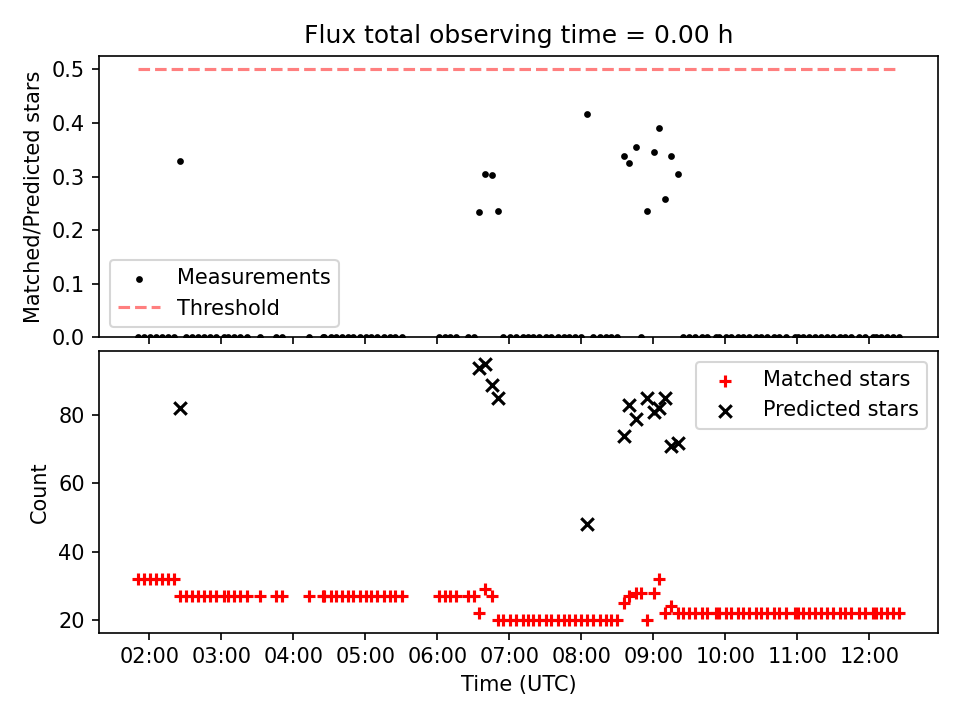 Flux total observing time = 0.00 h

Matched/Predicted stars

0.5
0.4
0.3
0.2
0.1
0.0

Measurements
Threshold

Count

80
60
40
20

Matched stars
Predicted stars

02:00 03:00 04:00 05:00 06:00 07:00 08:00 09:00 10:00 11:00 12:00

Time (UTC)